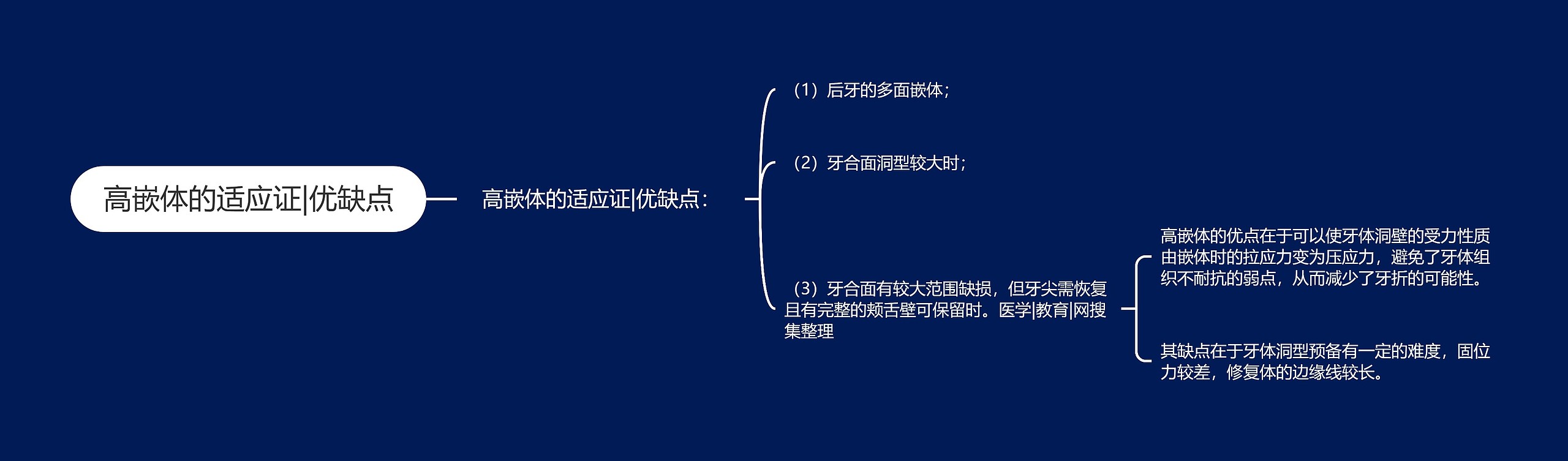 高嵌体的适应证|优缺点

高嵌体的适应证|优缺点：

（1）后牙的多面嵌体；

（2）牙合面洞型较大时；

（3）牙合面有较大范围缺损，但牙尖需恢复且有完整的颊舌壁可保留时。医学|教育|网搜集整理

高嵌体的优点在于可以使牙体洞壁的受力性质由嵌体时的拉应力变为压应力，避免了牙体组织不耐抗的弱点，从而减少了牙折的可能性。

其缺点在于牙体洞型预备有一定的难度，固位力较差，修复体的边缘线较长。